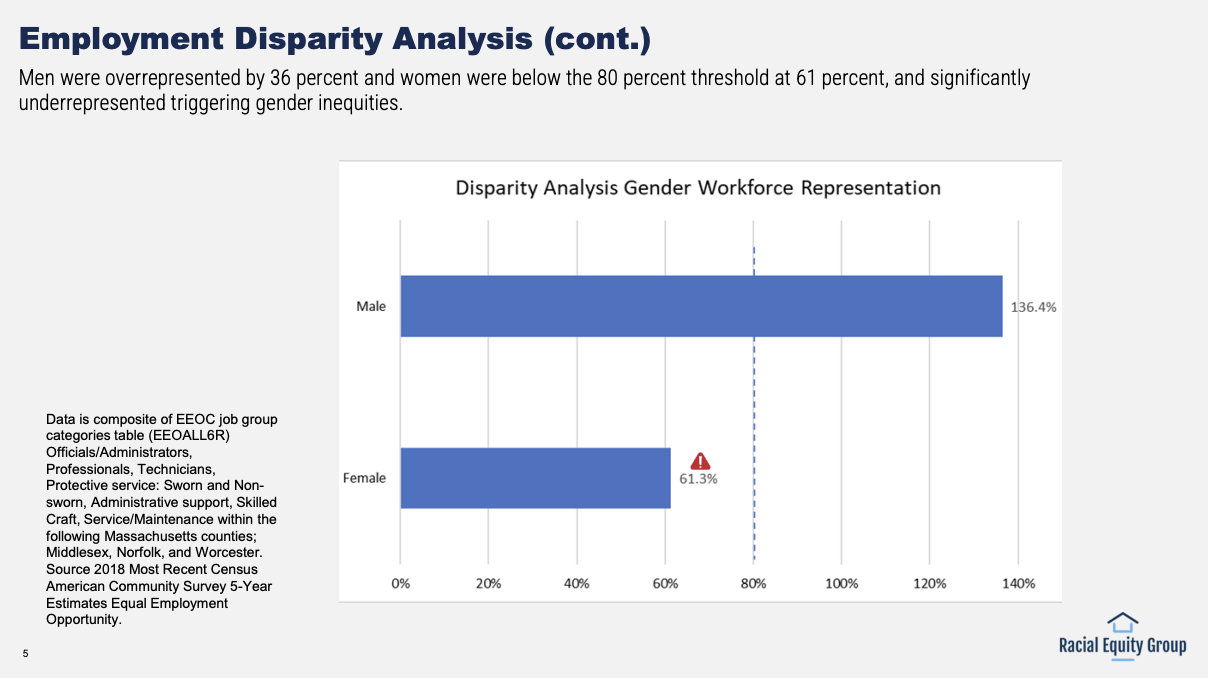 Employment Disparity Analysis (cont.)

Men were overrepresented by 36 percent and women were below the 80 percent threshold at 61 percent, and significantly underrepresented triggering gender inequities.

Disparity Analysis Gender Workforce Representation

Male

136.4%

Female

61.3%

0%
20%
40%
60%
80%
100%
120%
140%

Data is composite of EEOC job group categories table (EEOALL6R) Officials/Administrators, Professionals, Technicians, Protective service: Sworn and Non-sworn, Administrative support, Skilled Craft, Service/Maintenance within the following Massachusetts counties; Middlesex, Norfolk, and Worcester. Source 2018 Most Recent Census American Community Survey 5-Year Estimates Equal Employment Opportunity.

5

Racial Equity Group